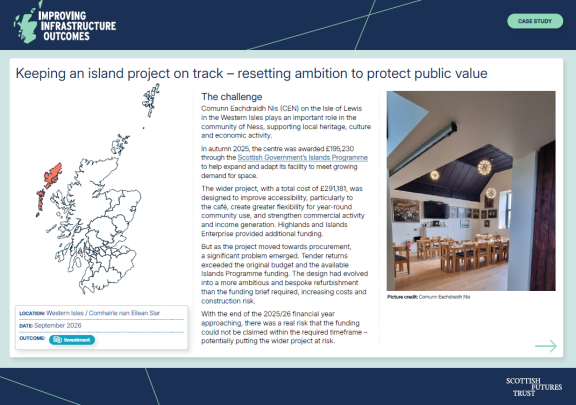 IMPROVING INFRASTRUCTURE OUTCOMES

CASE STUDY

Keeping an island project on track – resetting ambition to protect public value

LOCATION: Western Isles / Comhairle nan Eilean Siar
DATE: September 2026
OUTCOME: Investment

The challenge

Comunn Eachdraidh Nis (CEN) on the Isle of Lewis in the Western Isles plays an important role in the community of Ness, supporting local heritage, culture and economic activity.

In autumn 2025, the centre was awarded £195,230 through the Scottish Government's Islands Programme to help expand and adapt its facility to meet growing demand for space.

The wider project, with a total cost of £291,181, was designed to improve accessibility, particularly to the café, create greater flexibility for year-round community use, and strengthen commercial activity and income generation. Highlands and Islands Enterprise provided additional funding.

But as the project moved towards procurement, a significant problem emerged. Tender returns exceeded the original budget and the available Islands Programme funding. The design had evolved into a more ambitious and bespoke refurbishment than the funding brief required, increasing costs and construction risk.

With the end of the 2025/26 financial year approaching, there was a real risk that the funding could not be claimed within the required timeframe – potentially putting the wider project at risk.

Picture credit: Comunn Eachdraidh Nis

SCOTTISH FUTURES TRUST